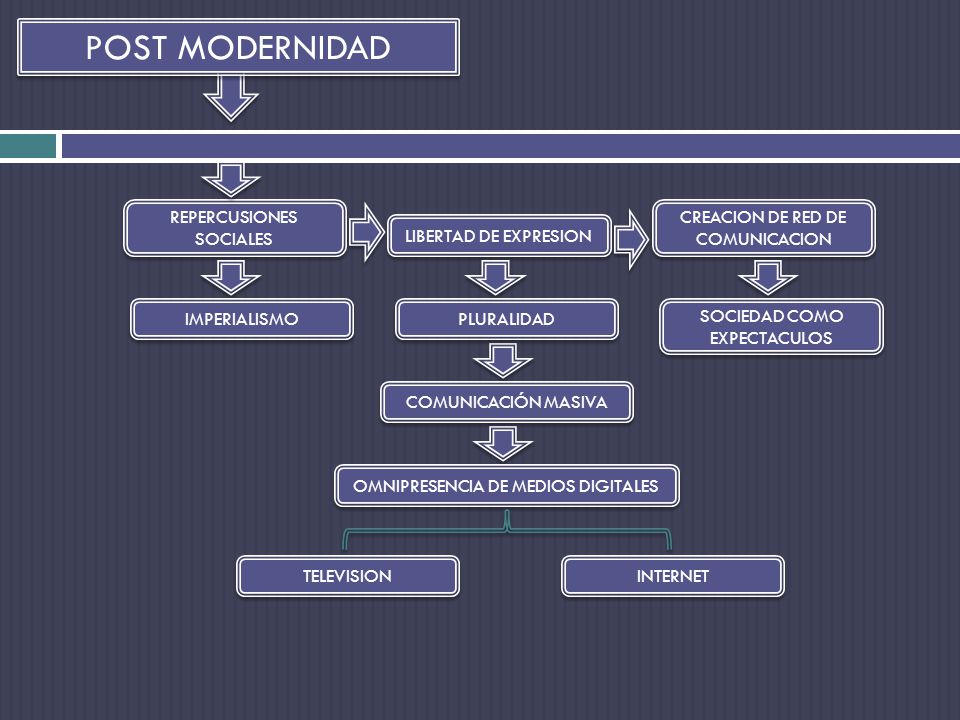 POST MODERNIDAD

REPERCUSIONES SOCIALES

LIBERTAD DE EXPRESION

CREACION DE RED DE COMUNICACION

IMPERIALISMO

PLURALIDAD

SOCIEDAD COMO EXPECTACULOS

COMUNICACIÓN MASIVA

OMNIPRESENCIA DE MEDIOS DIGITALES

TELEVISION

INTERNET